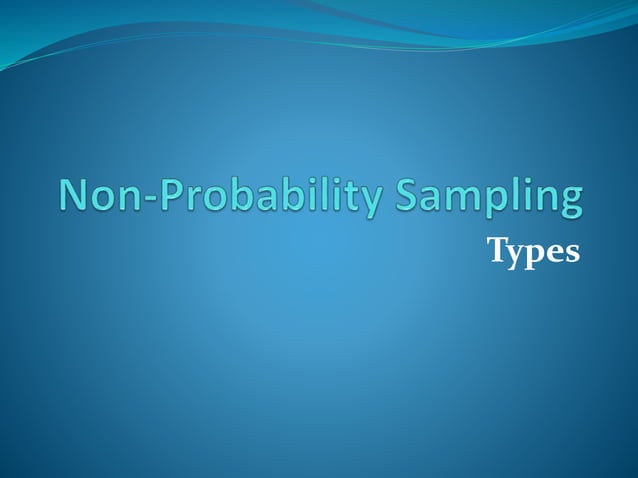 Non-Probability Sampling

Types